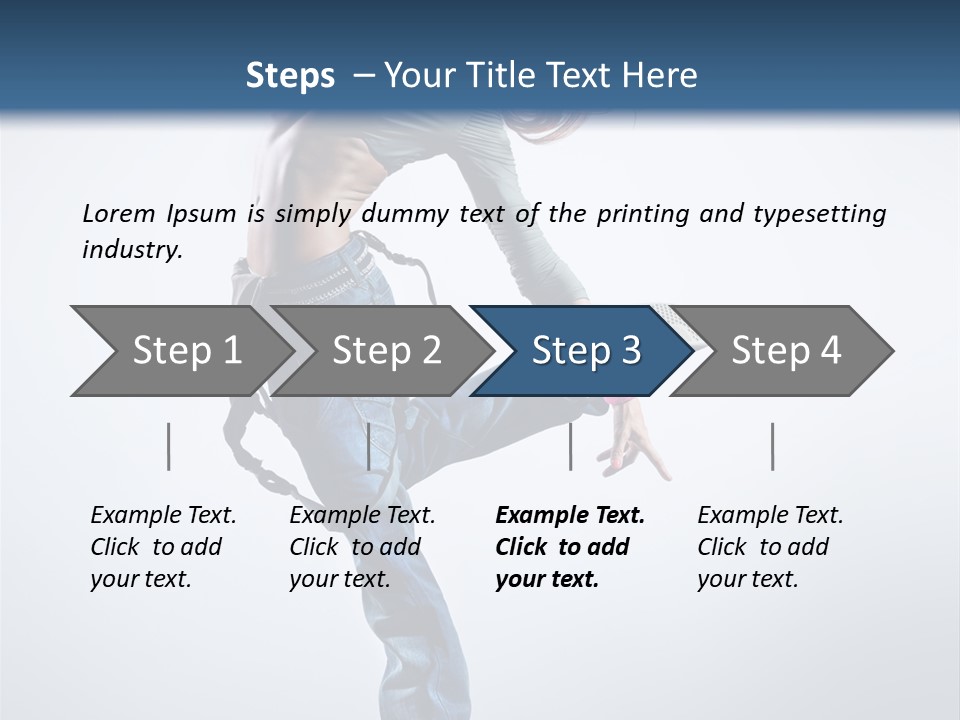 Steps – Your Title Text Here

Lorem Ipsum is simply dummy text of the printing and typesetting industry.

Step 1
Step 2
Step 3
Step 4

Example Text. Click to add your text.

Example Text. Click to add your text.

Example Text. Click to add your text.

Example Text. Click to add your text.